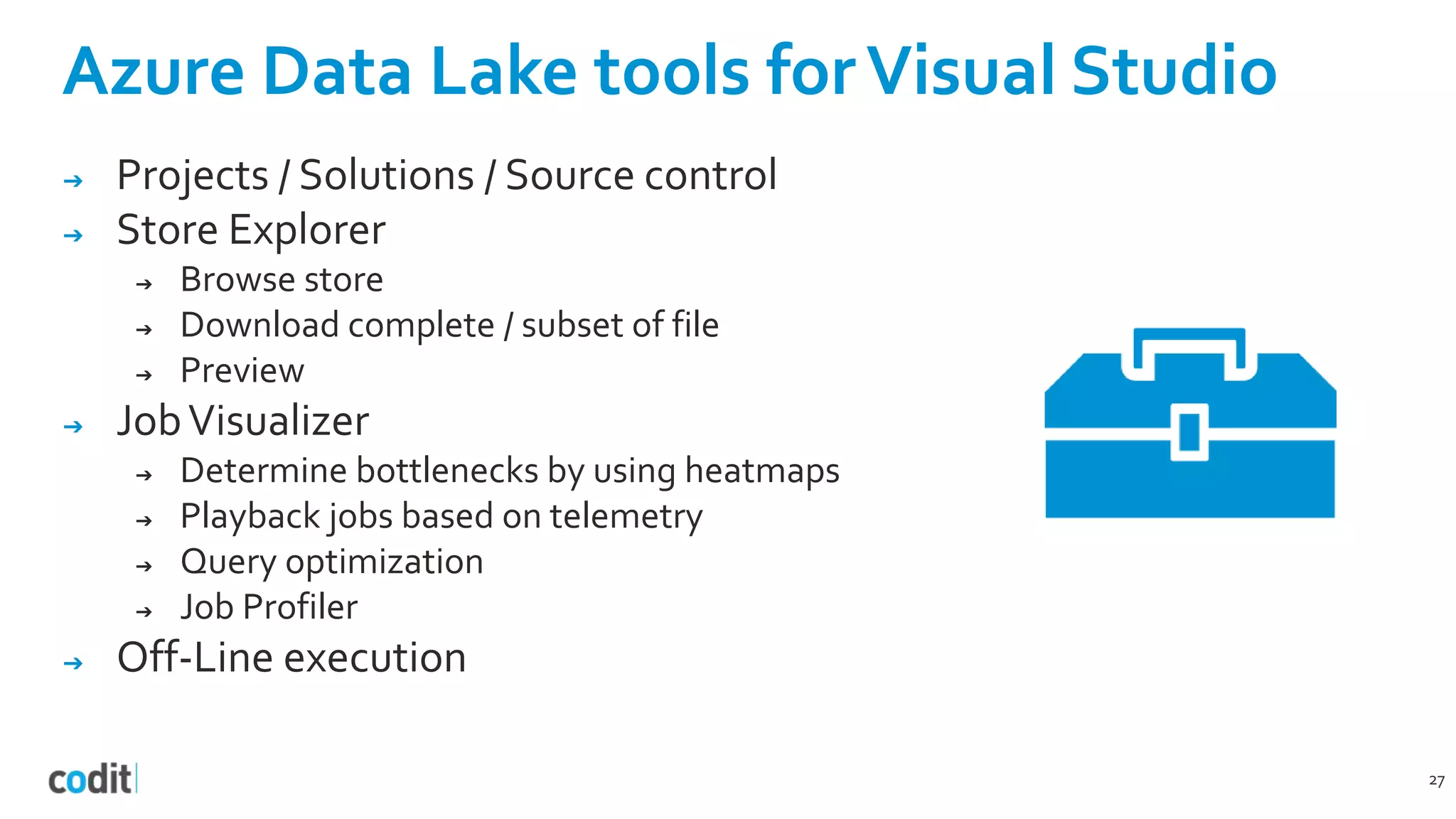 Azure Data Lake tools for Visual Studio

→ Projects / Solutions / Source control
→ Store Explorer
  → Browse store
  → Download complete / subset of file
  → Preview
→ Job Visualizer
  → Determine bottlenecks by using heatmaps
  → Playback jobs based on telemetry
  → Query optimization
  → Job Profiler
→ Off-Line execution

codit

27